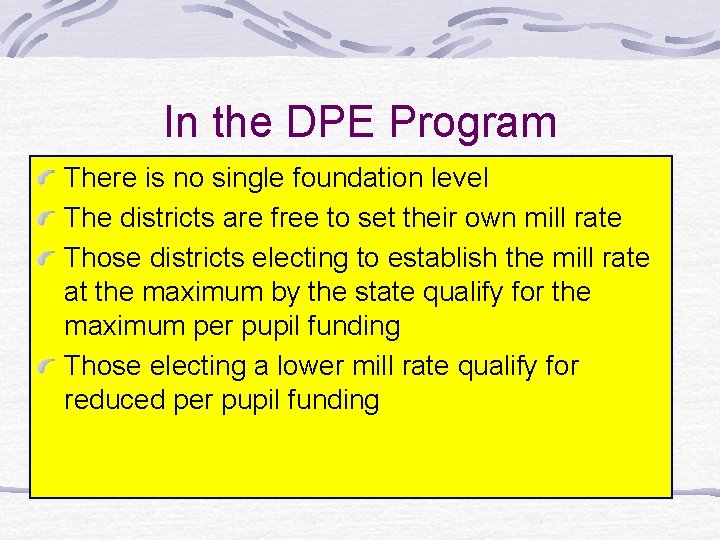 In the DPE Program

There is no single foundation level

The districts are free to set their own mill rate

Those districts electing to establish the mill rate at the maximum by the state qualify for the maximum per pupil funding

Those electing a lower mill rate qualify for reduced per pupil funding